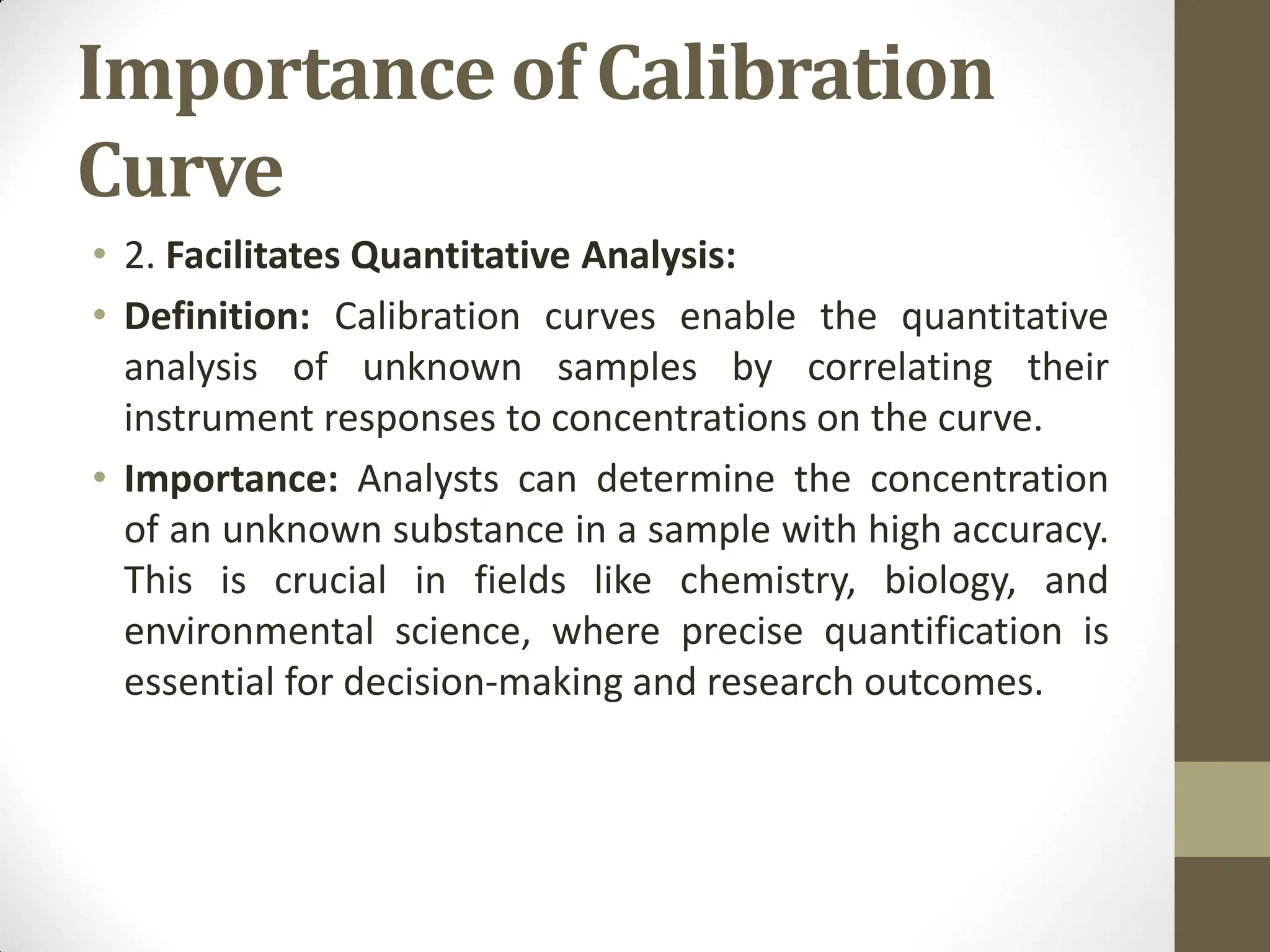 Importance of Calibration Curve

• 2. Facilitates Quantitative Analysis:

• Definition: Calibration curves enable the quantitative analysis of unknown samples by correlating their instrument responses to concentrations on the curve.

• Importance: Analysts can determine the concentration of an unknown substance in a sample with high accuracy. This is crucial in fields like chemistry, biology, and environmental science, where precise quantification is essential for decision-making and research outcomes.